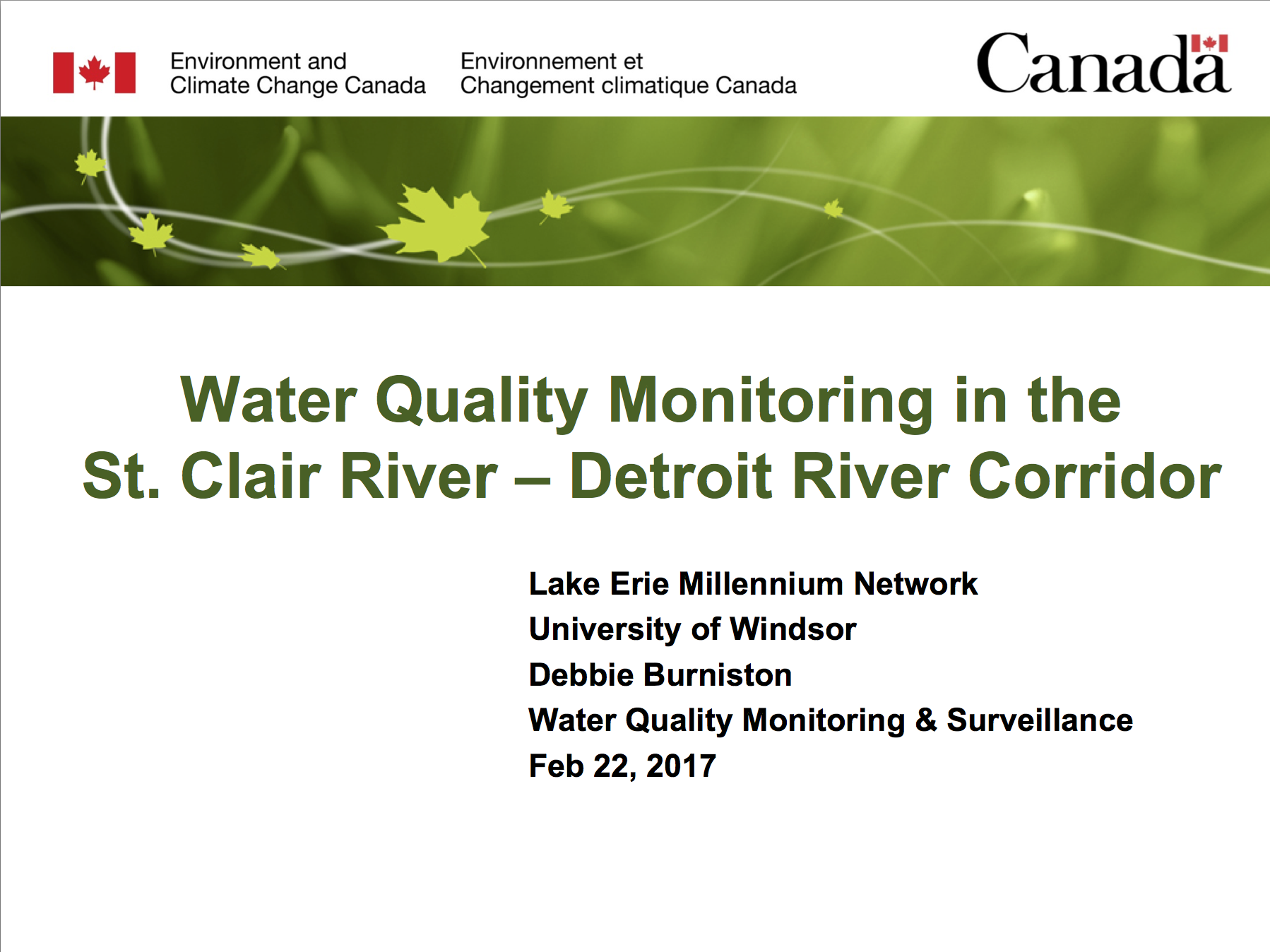 Environment and
Climate Change Canada

Environnement et
Changement climatique Canada

Canada

Water Quality Monitoring in the St. Clair River – Detroit River Corridor

Lake Erie Millennium Network
University of Windsor
Debbie Burniston
Water Quality Monitoring & Surveillance
Feb 22, 2017